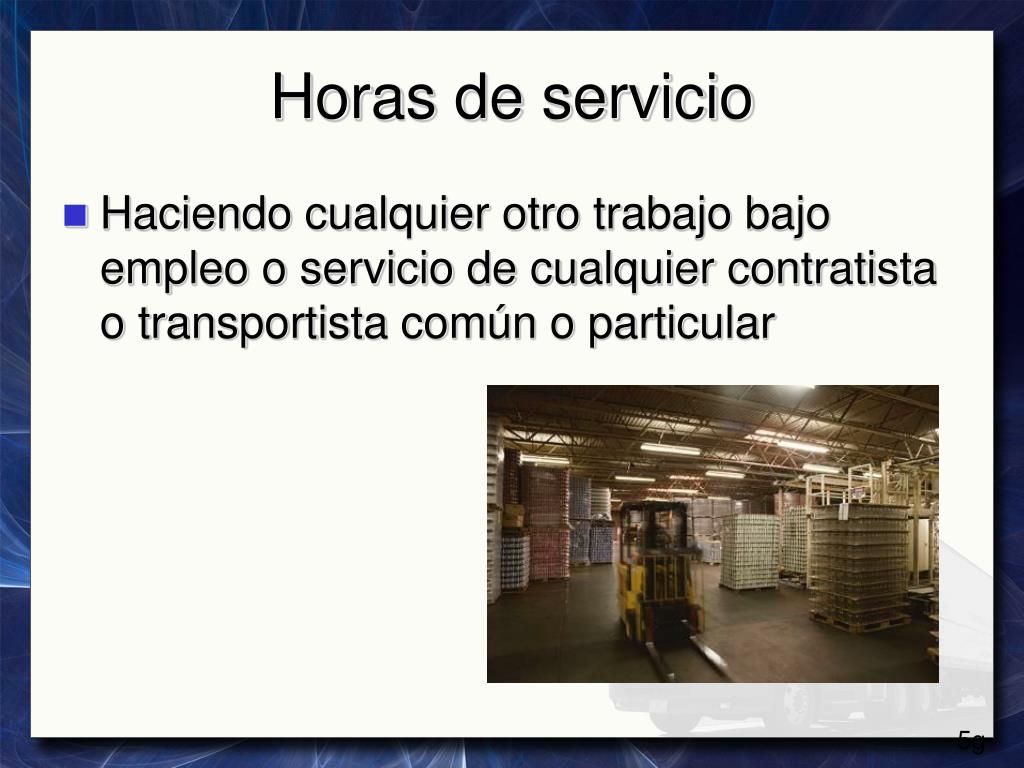 Horas de servicio

Haciendo cualquier otro trabajo bajo empleo o servicio de cualquier contratista o transportista común o particular

5g